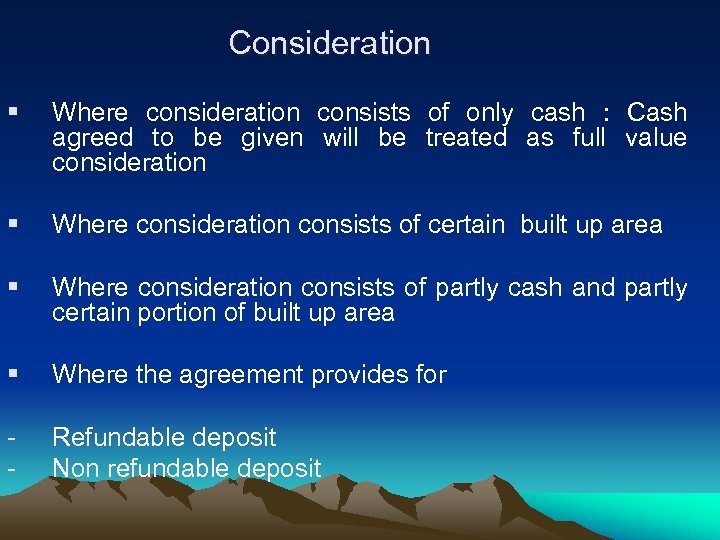 Consideration

▪ Where consideration consists of only cash : Cash agreed to be given will be treated as full value consideration

▪ Where consideration consists of certain built up area

▪ Where consideration consists of partly cash and partly certain portion of built up area

▪ Where the agreement provides for

- Refundable deposit
- Non refundable deposit